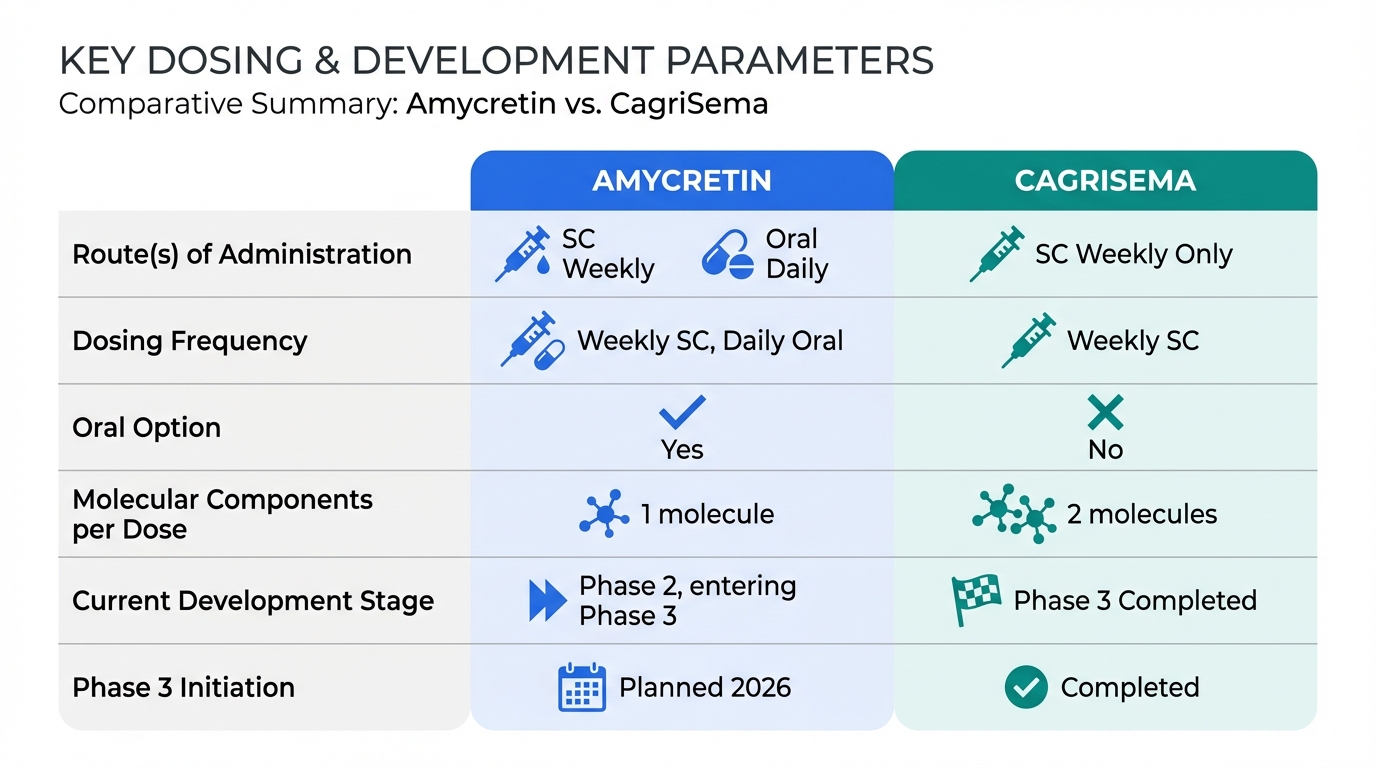 KEY DOSING & DEVELOPMENT PARAMETERS
Comparative Summary: Amycretin vs. CagriSema

| | AMYCRETIN | CAGRISEMA |
|---|---|---|
| Route(s) of Administration | SC Weekly  Oral Daily | SC Weekly Only |
| Dosing Frequency | Weekly SC, Daily Oral | Weekly SC |
| Oral Option | Yes | No |
| Molecular Components per Dose | 1 molecule | 2 molecules |
| Current Development Stage | Phase 2, entering Phase 3 | Phase 3 Completed |
| Phase 3 Initiation | Planned 2026 | Completed |